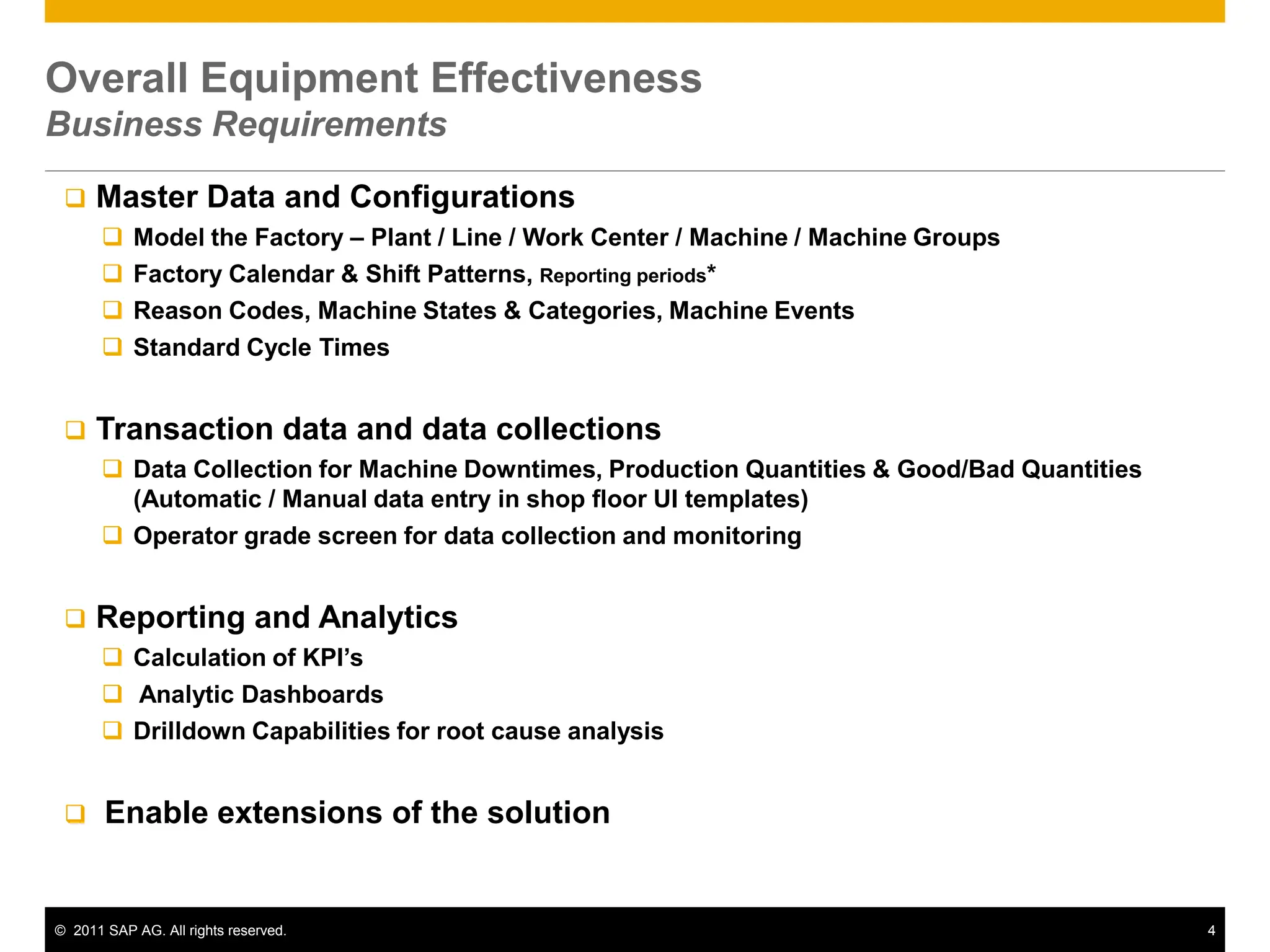 Overall Equipment Effectiveness
Business Requirements

❑ Master Data and Configurations
❑ Model the Factory – Plant / Line / Work Center / Machine / Machine Groups
❑ Factory Calendar & Shift Patterns, Reporting periods*
❑ Reason Codes, Machine States & Categories, Machine Events
❑ Standard Cycle Times

❑ Transaction data and data collections
❑ Data Collection for Machine Downtimes, Production Quantities & Good/Bad Quantities (Automatic / Manual data entry in shop floor UI templates)
❑ Operator grade screen for data collection and monitoring

❑ Reporting and Analytics
❑ Calculation of KPI's
❑ Analytic Dashboards
❑ Drilldown Capabilities for root cause analysis

❑ Enable extensions of the solution

© 2011 SAP AG. All rights reserved. 4